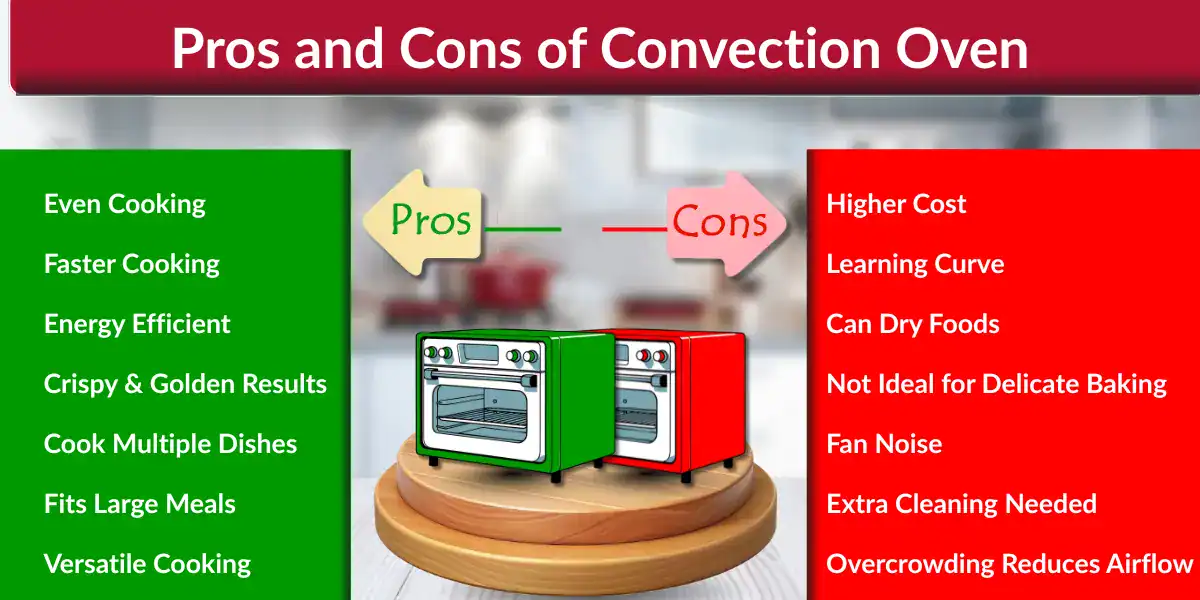 Pros and Cons of Convection Oven

Even Cooking
Faster Cooking
Energy Efficient
Crispy & Golden Results
Cook Multiple Dishes
Fits Large Meals
Versatile Cooking

Pros

Cons

Higher Cost
Learning Curve
Can Dry Foods
Not Ideal for Delicate Baking
Fan Noise
Extra Cleaning Needed
Overcrowding Reduces Airflow